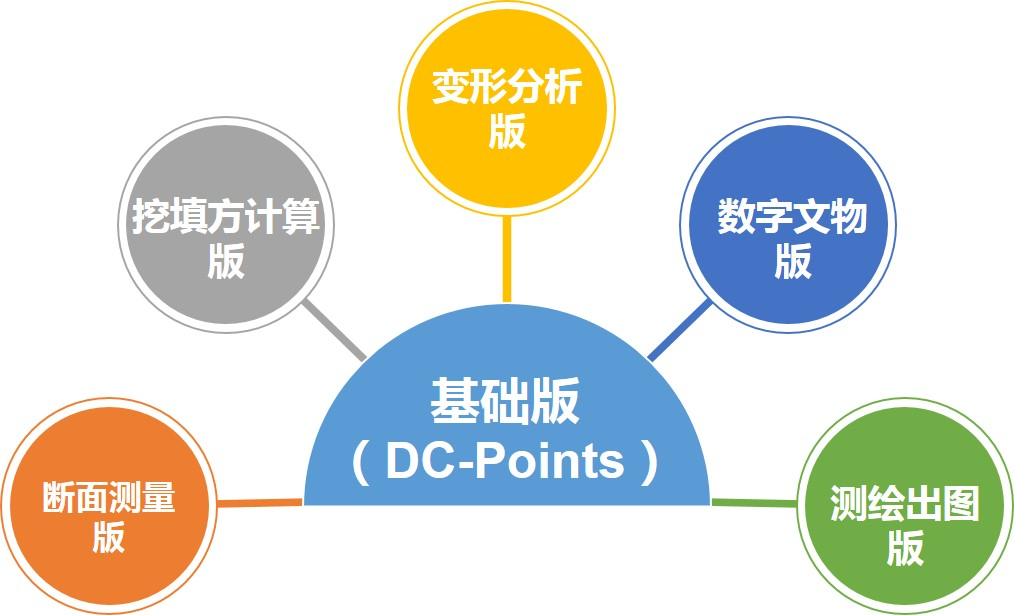 变形分析版

挖填方计算版

数字文物版

基础版
（DC-Points）

断面测量版

测绘出图版